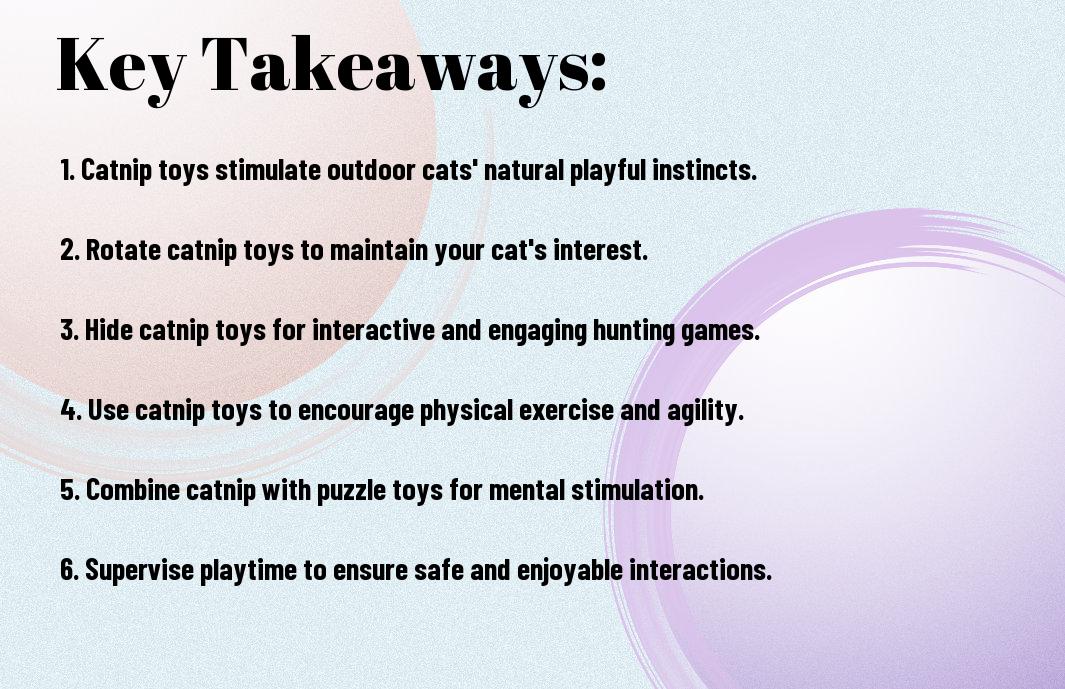 Key Takeaways:

1. Catnip toys stimulate outdoor cats' natural playful instincts.

2. Rotate catnip toys to maintain your cat's interest.

3. Hide catnip toys for interactive and engaging hunting games.

4. Use catnip toys to encourage physical exercise and agility.

5. Combine catnip with puzzle toys for mental stimulation.

6. Supervise playtime to ensure safe and enjoyable interactions.